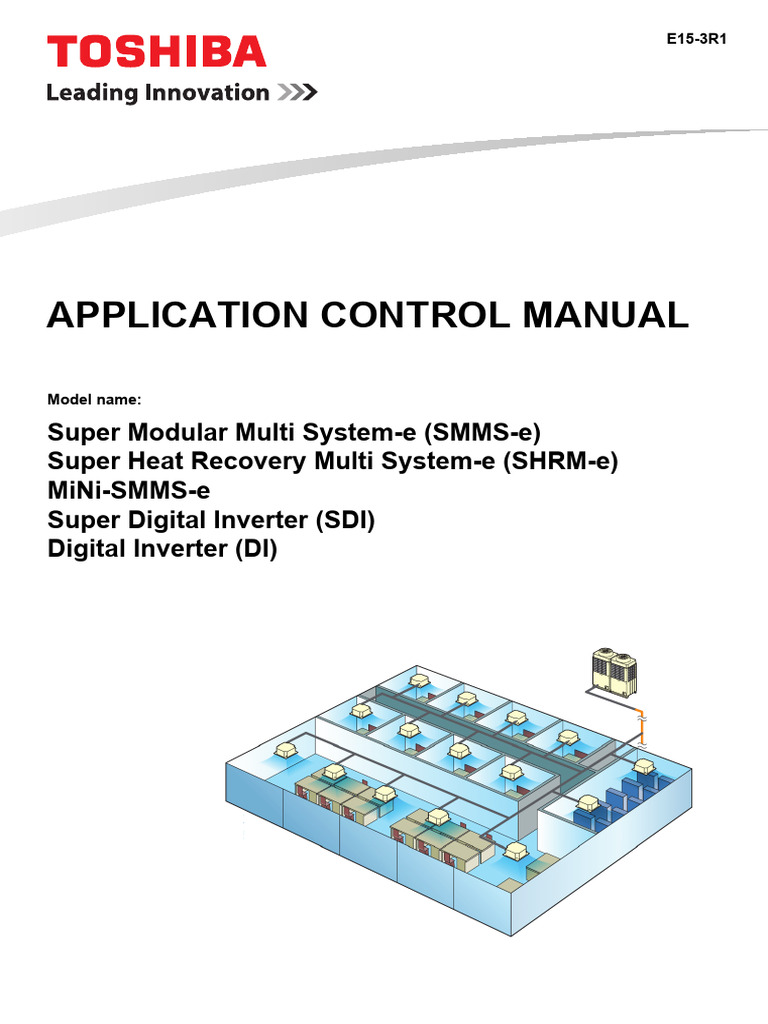 TOSHIBA
Leading Innovation >>>

E15-3R1

APPLICATION CONTROL MANUAL

Model name:

Super Modular Multi System-e (SMMS-e)
Super Heat Recovery Multi System-e (SHRM-e)
MiNi-SMMS-e
Super Digital Inverter (SDI)
Digital Inverter (DI)